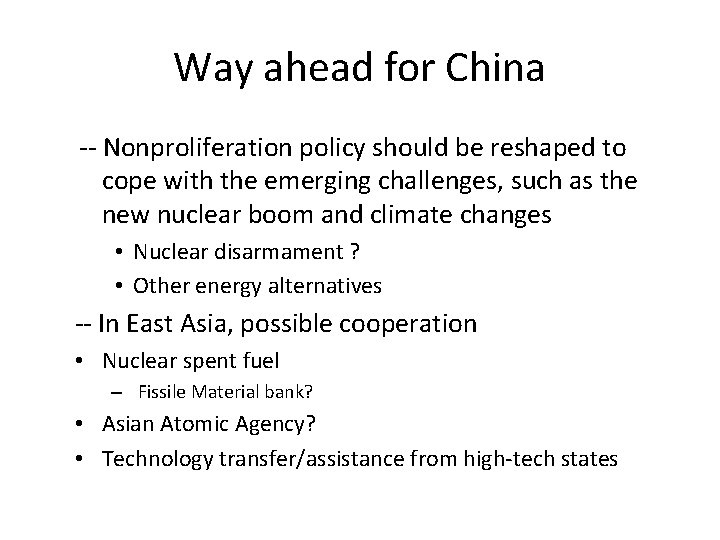 Way ahead for China

-- Nonproliferation policy should be reshaped to cope with the emerging challenges, such as the new nuclear boom and climate changes

• Nuclear disarmament ?
• Other energy alternatives

-- In East Asia, possible cooperation

• Nuclear spent fuel
  – Fissile Material bank?
• Asian Atomic Agency?
• Technology transfer/assistance from high-tech states